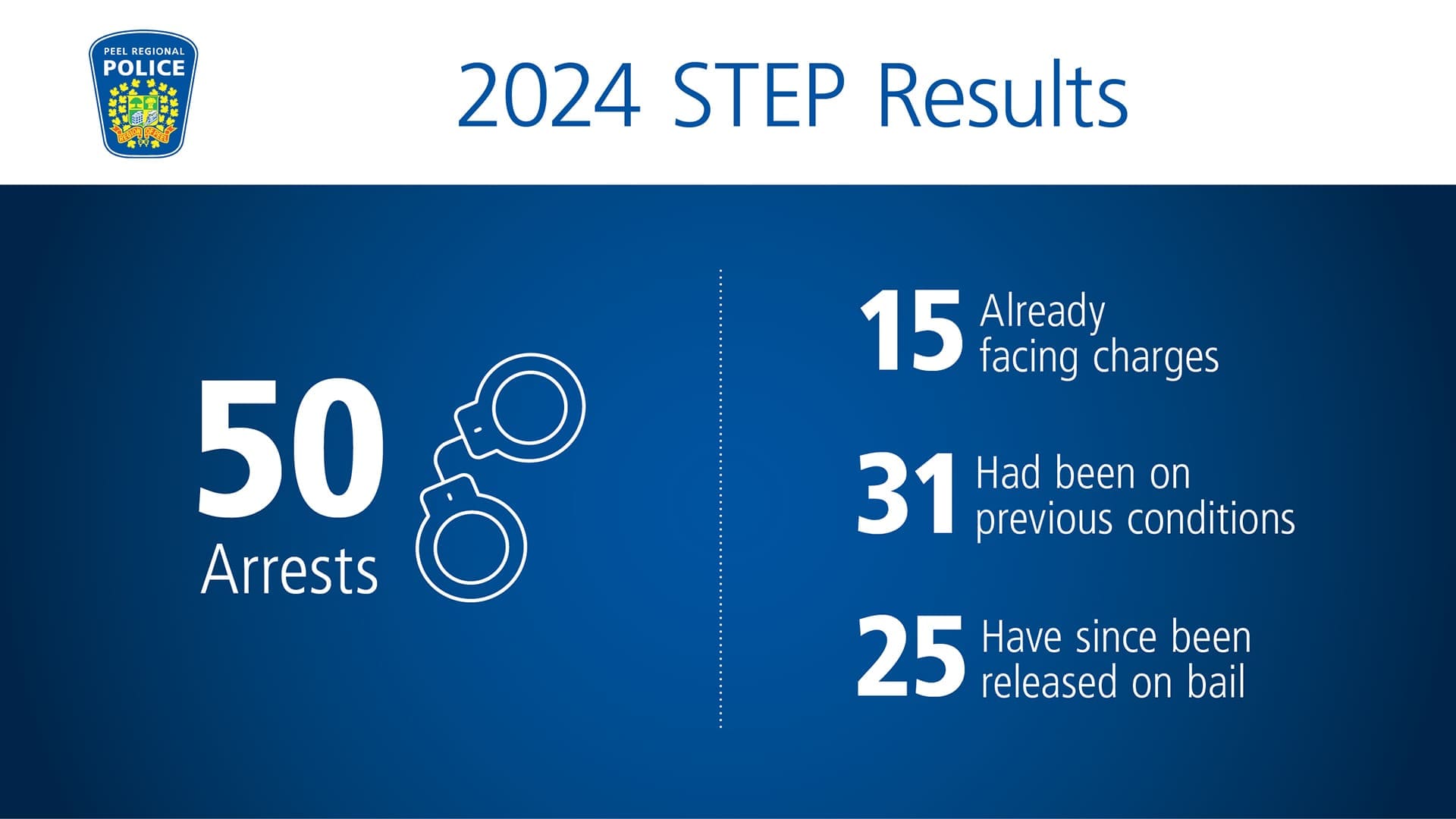 PEEL REGIONAL
POLICE

2024 STEP Results

50
Arrests

15 Already facing charges

31 Had been on previous conditions

25 Have since been released on bail